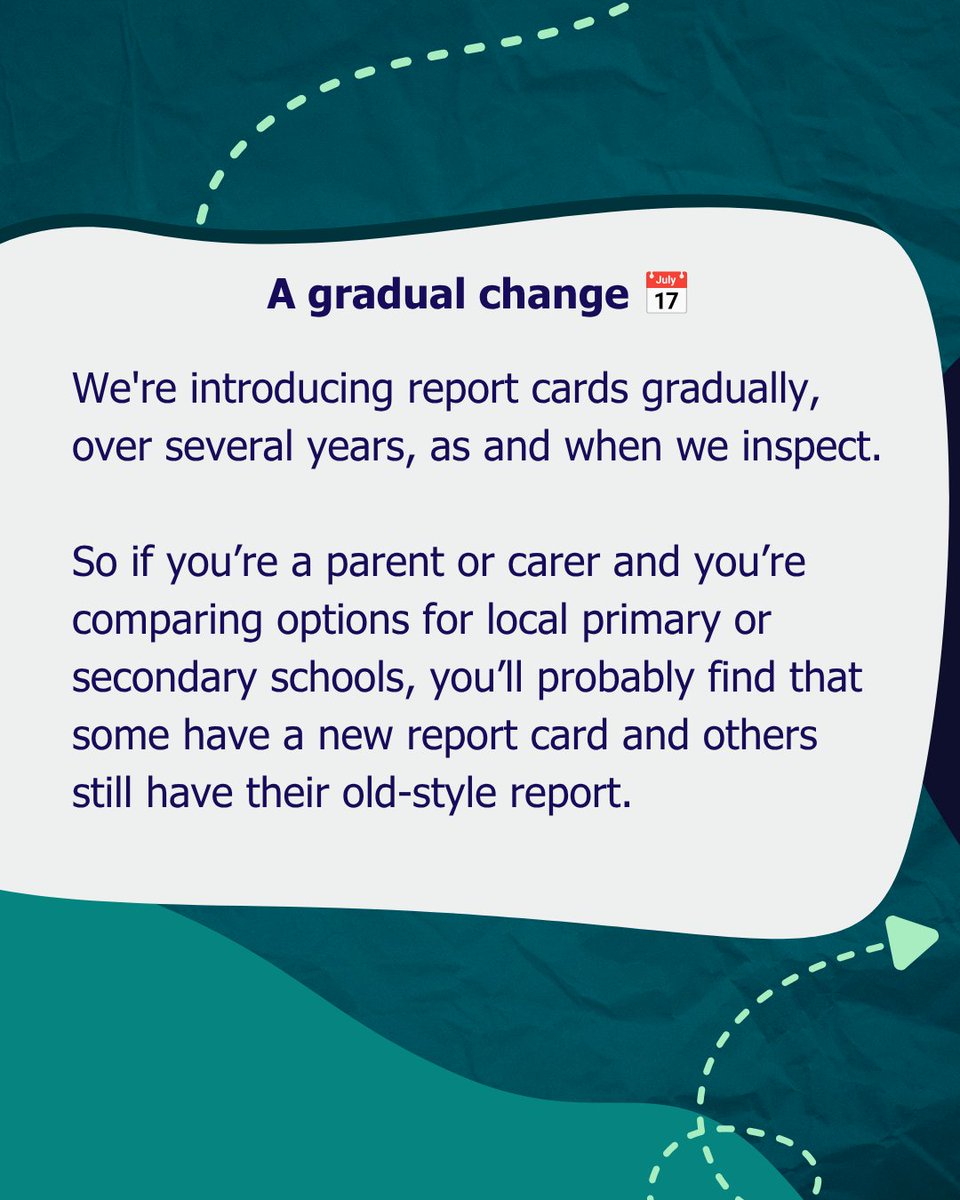 A gradual change 📅

We're introducing report cards gradually, over several years, as and when we inspect.

So if you’re a parent or carer and you’re comparing options for local primary or secondary schools, you’ll probably find that some have a new report card and others still have their old-style report.